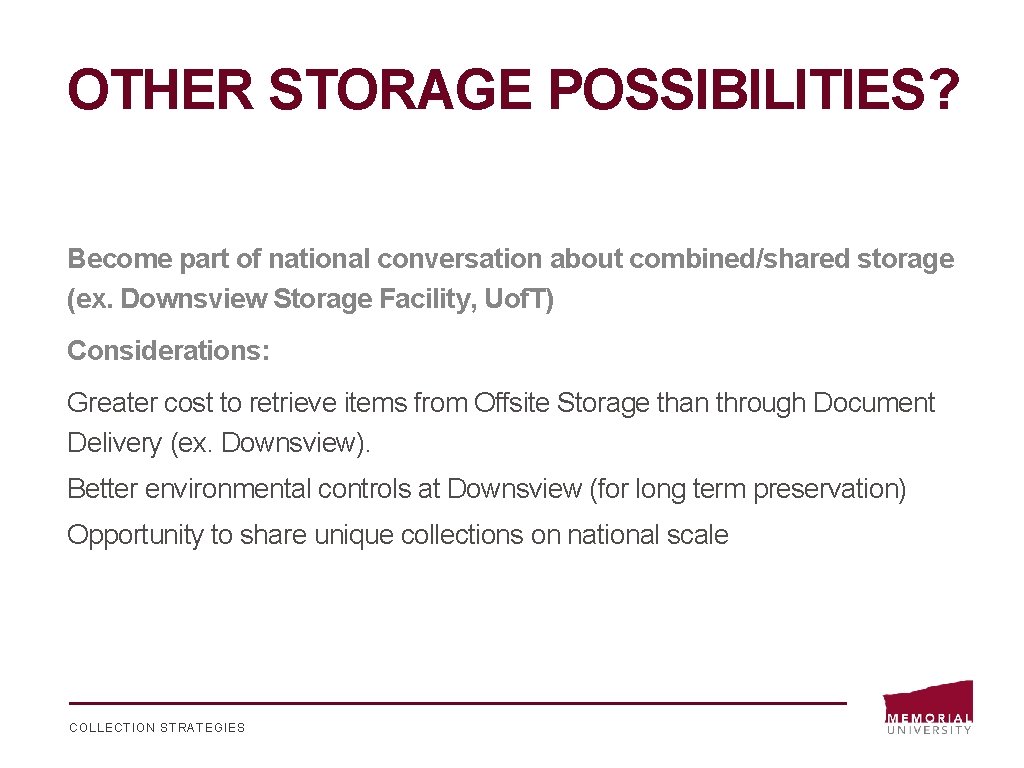 OTHER STORAGE POSSIBILITIES?

Become part of national conversation about combined/shared storage (ex. Downsview Storage Facility, Uof.T)

Considerations:

Greater cost to retrieve items from Offsite Storage than through Document Delivery (ex. Downsview).

Better environmental controls at Downsview (for long term preservation)

Opportunity to share unique collections on national scale

COLLECTION STRATEGIES

MEMORIAL UNIVERSITY